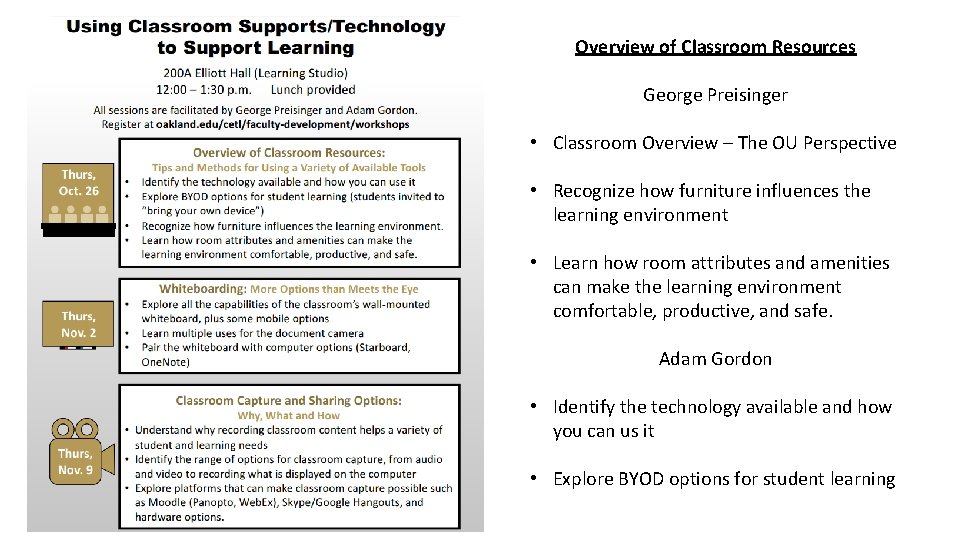 Using Classroom Supports/Technology to Support Learning

200A Elliott Hall (Learning Studio)
12:00 – 1:30 p.m. Lunch provided

All sessions are facilitated by George Preisinger and Adam Gordon.
Register at oakland.edu/cetl/faculty-development/workshops

Thurs, Oct. 26

Overview of Classroom Resources:
Tips and Methods for Using a Variety of Available Tools
• Identify the technology available and how you can use it
• Explore BYOD options for student learning (students invited to "bring your own device")
• Recognize how furniture influences the learning environment.
• Learn how room attributes and amenities can make the learning environment comfortable, productive, and safe.

Thurs, Nov. 2

Whiteboarding: More Options than Meets the Eye
• Explore all the capabilities of the classroom's wall-mounted whiteboard, plus some mobile options
• Learn multiple uses for the document camera
• Pair the whiteboard with computer options (Starboard, OneNote)

Thurs, Nov. 9

Classroom Capture and Sharing Options:
Why, What and How
• Understand why recording classroom content helps a variety of student and learning needs
• Identify the range of options for classroom capture, from audio and video to recording what is displayed on the computer
• Explore platforms that can make classroom capture possible such as Moodle (Panopto, WebEx), Skype/Google Hangouts, and hardware options.

Overview of Classroom Resources

George Preisinger

• Classroom Overview – The OU Perspective

• Recognize how furniture influences the learning environment

• Learn how room attributes and amenities can make the learning environment comfortable, productive, and safe.

Adam Gordon

• Identify the technology available and how you can us it

• Explore BYOD options for student learning